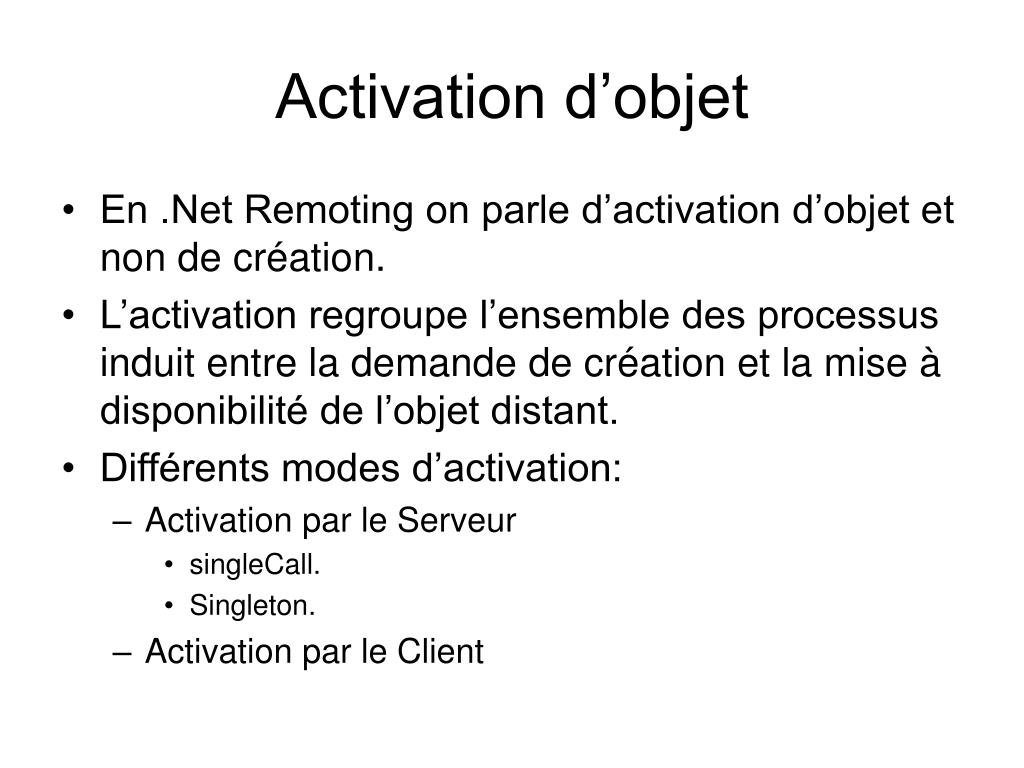 Activation d’objet

• En .Net Remoting on parle d’activation d’objet et non de création.
• L’activation regroupe l’ensemble des processus induit entre la demande de création et la mise à disponibilité de l’objet distant.
• Différents modes d’activation:
– Activation par le Serveur
• singleCall.
• Singleton.
– Activation par le Client